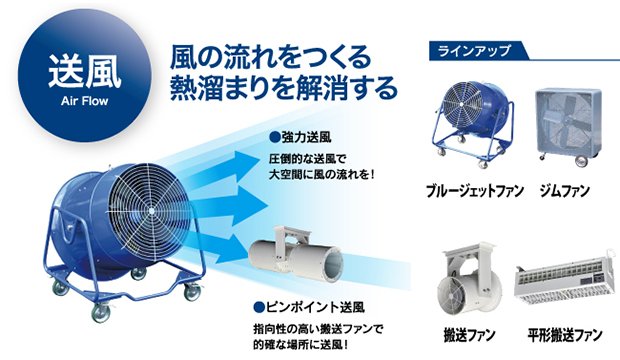 送風
Air Flow

風の流れをつくる
熱溜まりを解消する

●強力送風
圧倒的な送風で
大空間に風の流れを！

●ピンポイント送風
指向性の高い搬送ファンで
的確な場所に送風！

ラインアップ

ブルージェットファン

ジムファン

搬送ファン

平形搬送ファン